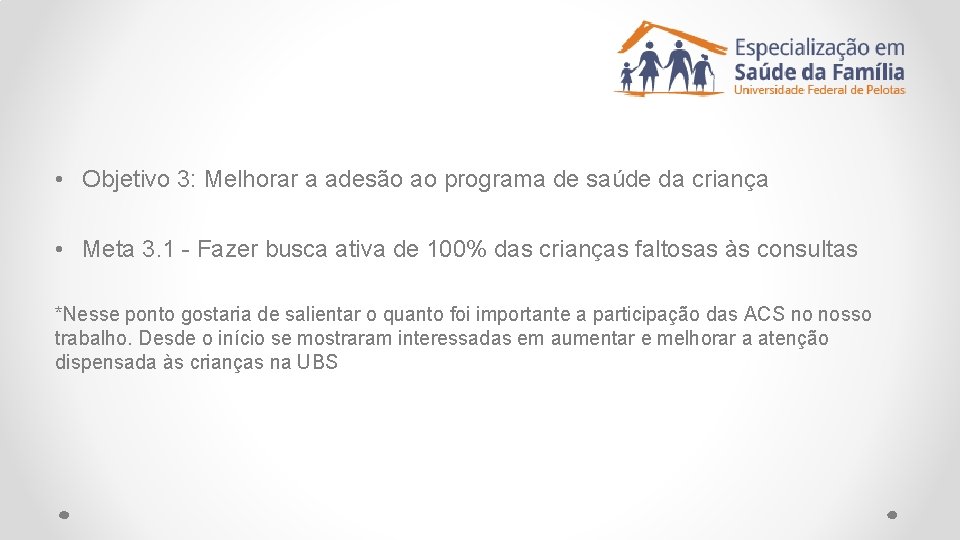 Especialização em
Saúde da Família
Universidade Federal de Pelotas

• Objetivo 3: Melhorar a adesão ao programa de saúde da criança

• Meta 3.1 - Fazer busca ativa de 100% das crianças faltosas às consultas

*Nesse ponto gostaria de salientar o quanto foi importante a participação das ACS no nosso trabalho. Desde o início se mostraram interessadas em aumentar e melhorar a atenção dispensada às crianças na UBS